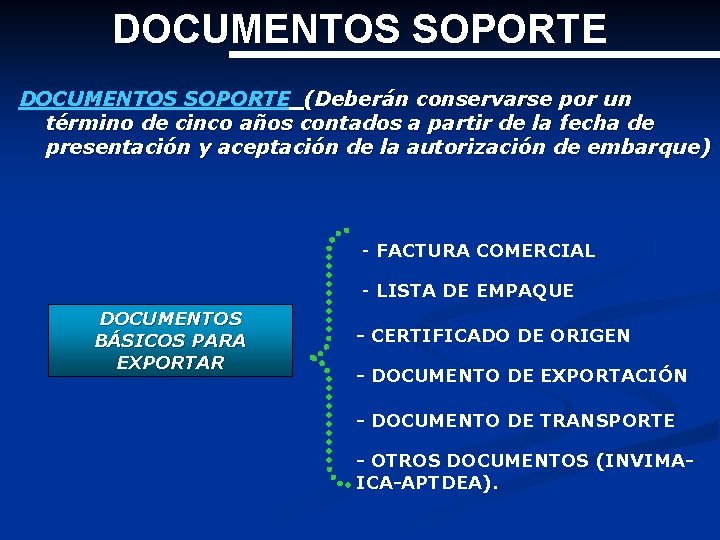 DOCUMENTOS SOPORTE

DOCUMENTOS SOPORTE (Deberán conservarse por un término de cinco años contados a partir de la fecha de presentación y aceptación de la autorización de embarque)

DOCUMENTOS BÁSICOS PARA EXPORTAR

- FACTURA COMERCIAL

- LISTA DE EMPAQUE

- CERTIFICADO DE ORIGEN

- DOCUMENTO DE EXPORTACIÓN

- DOCUMENTO DE TRANSPORTE

- OTROS DOCUMENTOS (INVIMA-ICA-APTDEA).